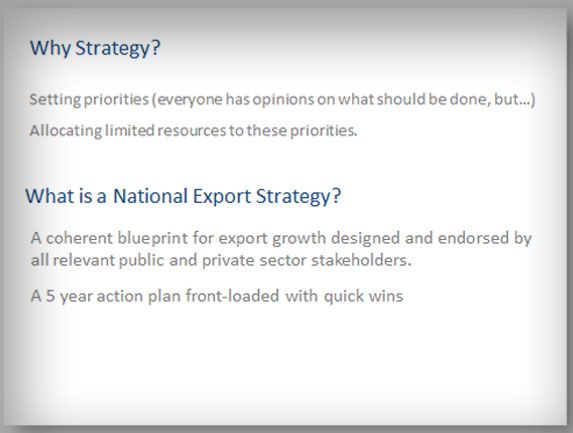 Why Strategy?

Setting priorities (everyone has opinions on what should be done, but...)

Allocating limited resources to these priorities.

What is a National Export Strategy?

A coherent blueprint for export growth designed and endorsed by all relevant public and private sector stakeholders.

A 5 year action plan front-loaded with quick wins